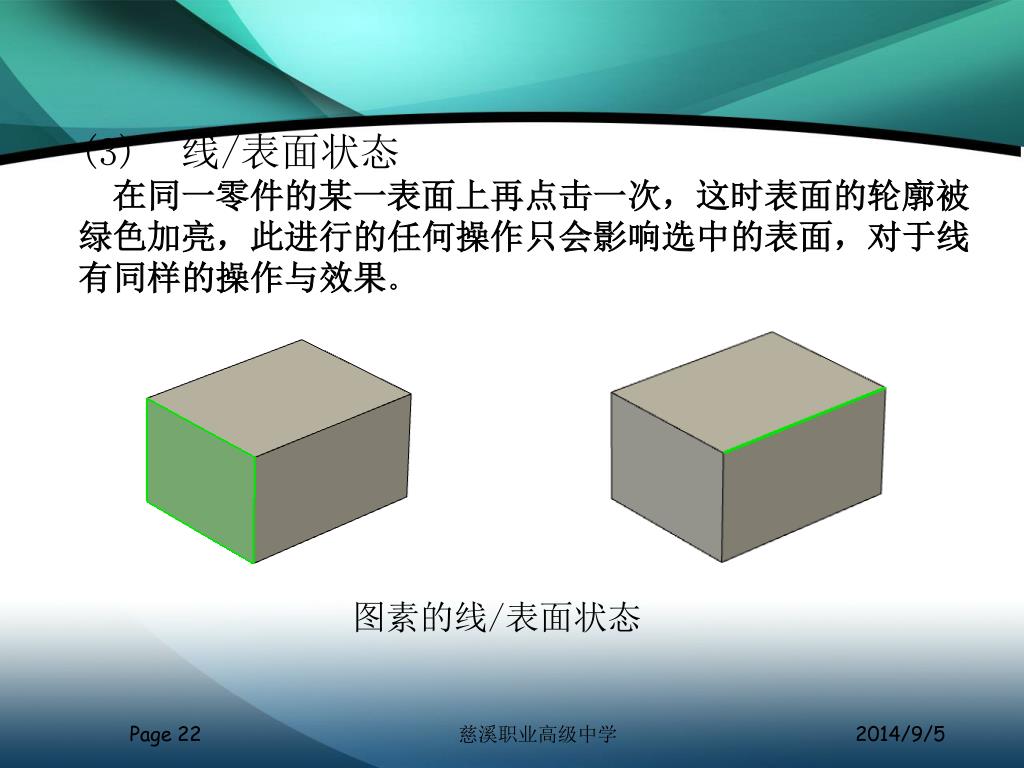 (3)　线/表面状态

在同一零件的某一表面上再点击一次，这时表面的轮廓被绿色加亮，此进行的任何操作只会影响选中的表面，对于线有同样的操作与效果。

图素的线/表面状态

Page 22

慈溪职业高级中学

2014/9/5